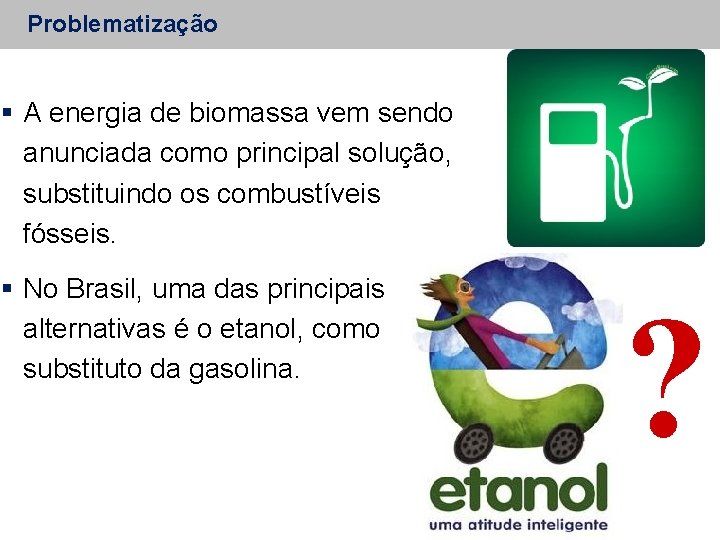 Problematização

▪ A energia de biomassa vem sendo anunciada como principal solução, substituindo os combustíveis fósseis.

▪ No Brasil, uma das principais alternativas é o etanol, como substituto da gasolina.

?

etanol
uma atitude inteligente